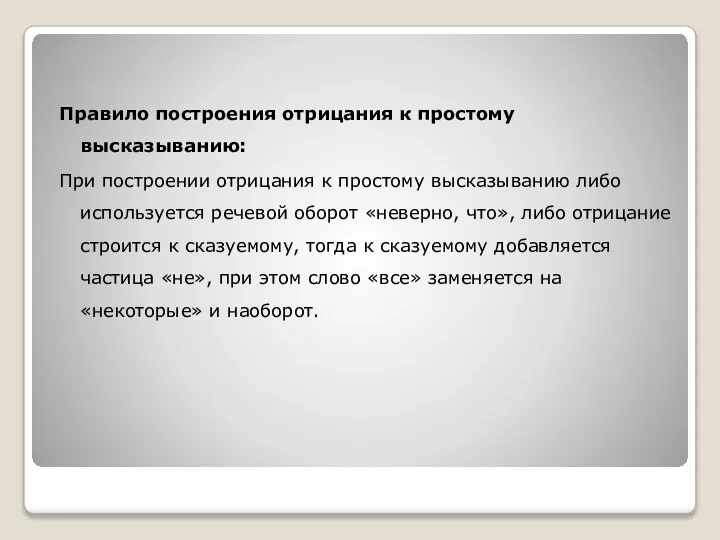 Правило построения отрицания к простому высказыванию:

При построении отрицания к простому высказыванию либо используется речевой оборот «неверно, что», либо отрицание строится к сказуемому, тогда к сказуемому добавляется частица «не», при этом слово «все» заменяется на «некоторые» и наоборот.